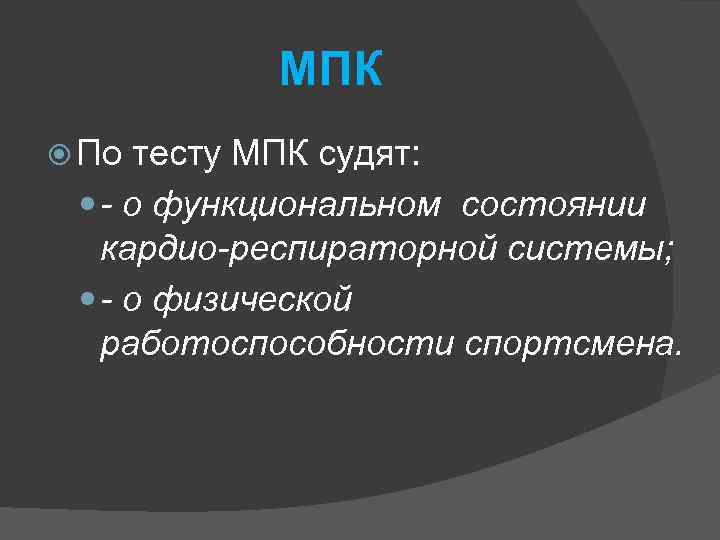 МПК

По тесту МПК судят:

- о функциональном состоянии кардио-респираторной системы;

- о физической работоспособности спортсмена.